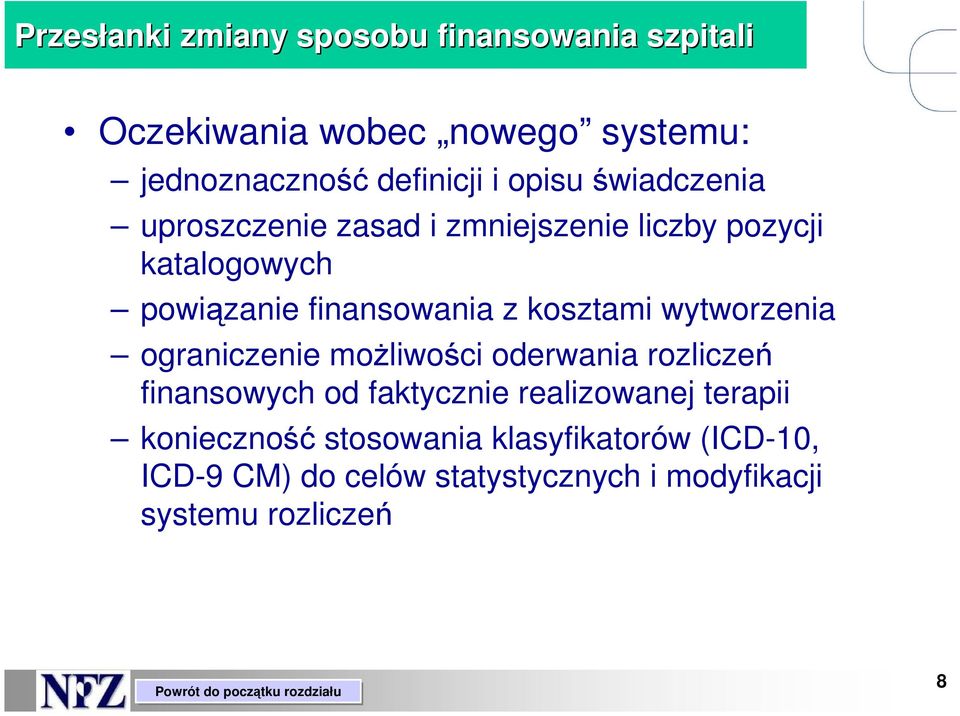 Przesłanki zmiany sposobu finansowania szpitali

• Oczekiwania wobec „nowego” systemu:
– jednoznaczność definicji i opisu świadczenia
– uproszczenie zasad i zmniejszenie liczby pozycji katalogowych
– powiązanie finansowania z kosztami wytworzenia
– ograniczenie możliwości oderwania rozliczeń finansowych od faktycznie realizowanej terapii
– konieczność stosowania klasyfikatorów (ICD-10, ICD-9 CM) do celów statystycznych i modyfikacji systemu rozliczeń

NFZ

Powrót do początku rozdziału

8